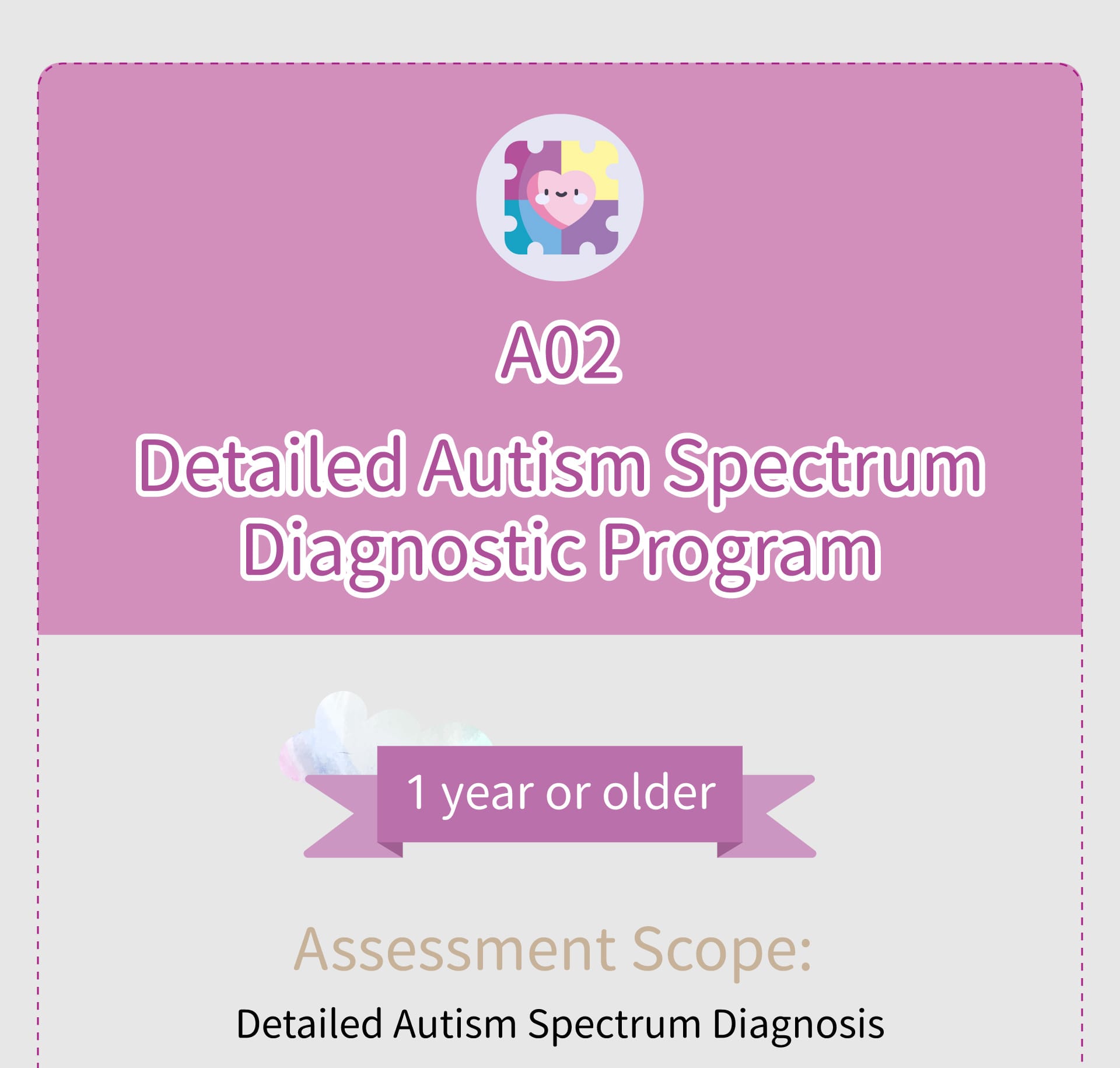 A02
Detailed Autism Spectrum Diagnostic Program

1 year or older

Assessment Scope:

Detailed Autism Spectrum Diagnosis